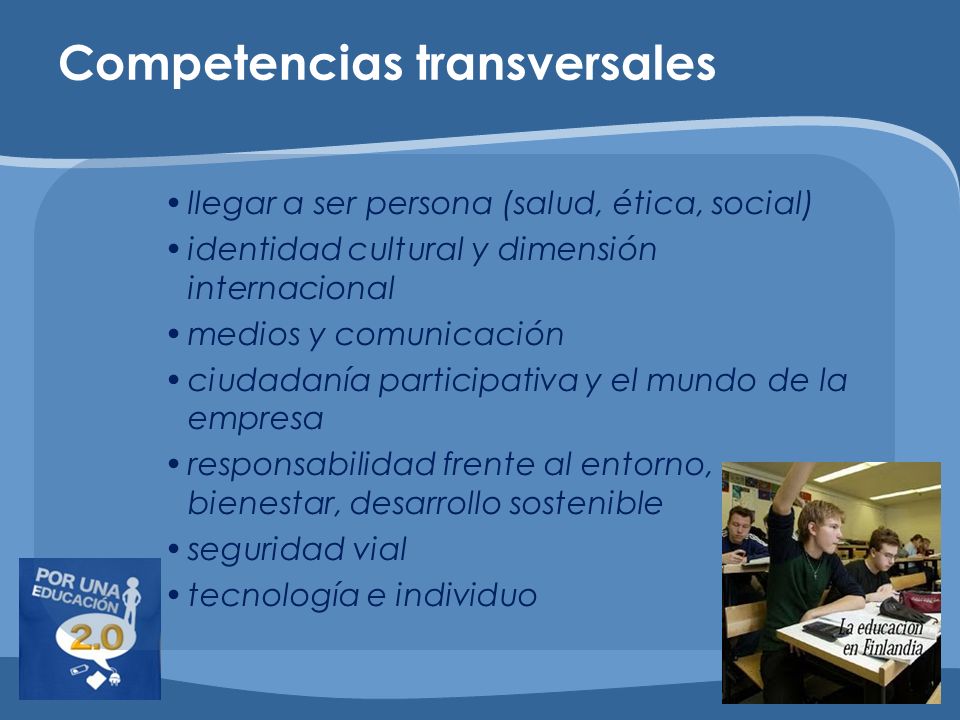 Competencias transversales

• llegar a ser persona (salud, ética, social)
• identidad cultural y dimensión internacional
• medios y comunicación
• ciudadanía participativa y el mundo de la empresa
• responsabilidad frente al entorno, bienestar, desarrollo sostenible
• seguridad vial
• tecnología e individuo

POR UNA EDUCACIÓN 2.0

La educación en Finlandia